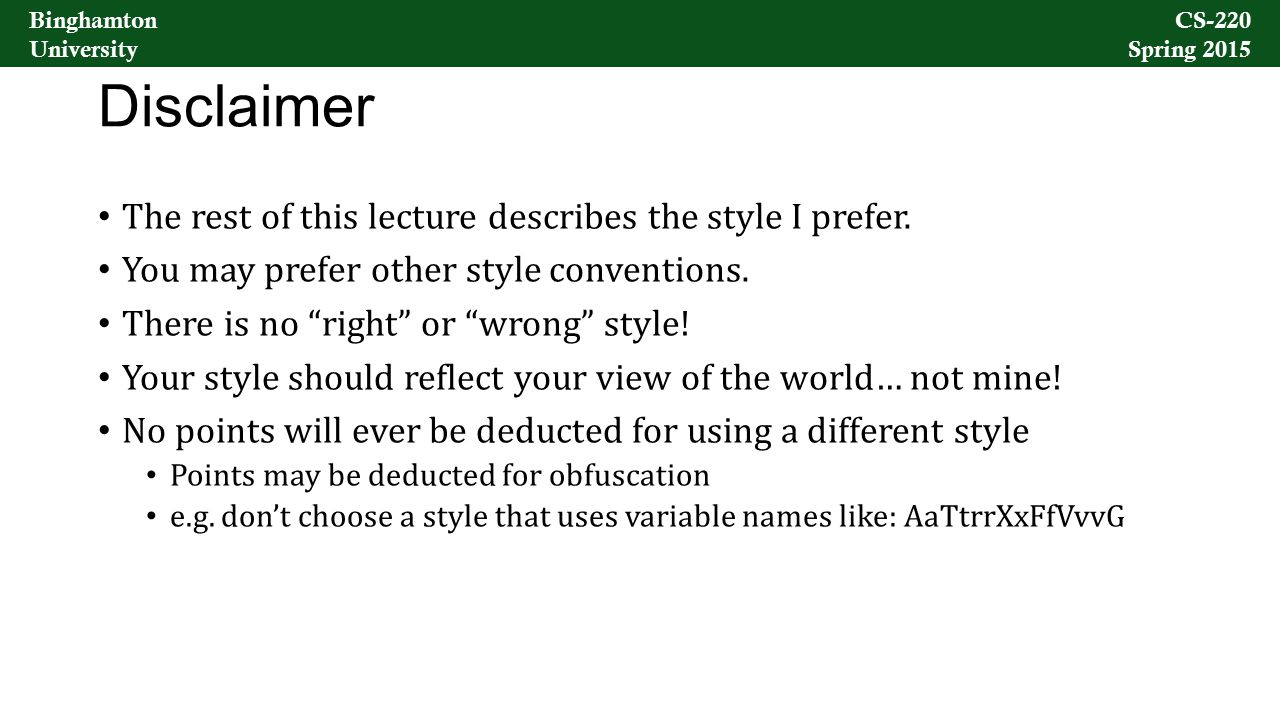 Binghamton University

CS-220 Spring 2015

Disclaimer

• The rest of this lecture describes the style I prefer.
• You may prefer other style conventions.
• There is no “right” or “wrong” style!
• Your style should reflect your view of the world… not mine!
• No points will ever be deducted for using a different style
  • Points may be deducted for obfuscation
  • e.g. don’t choose a style that uses variable names like: AaTtrrXxFfVvvG